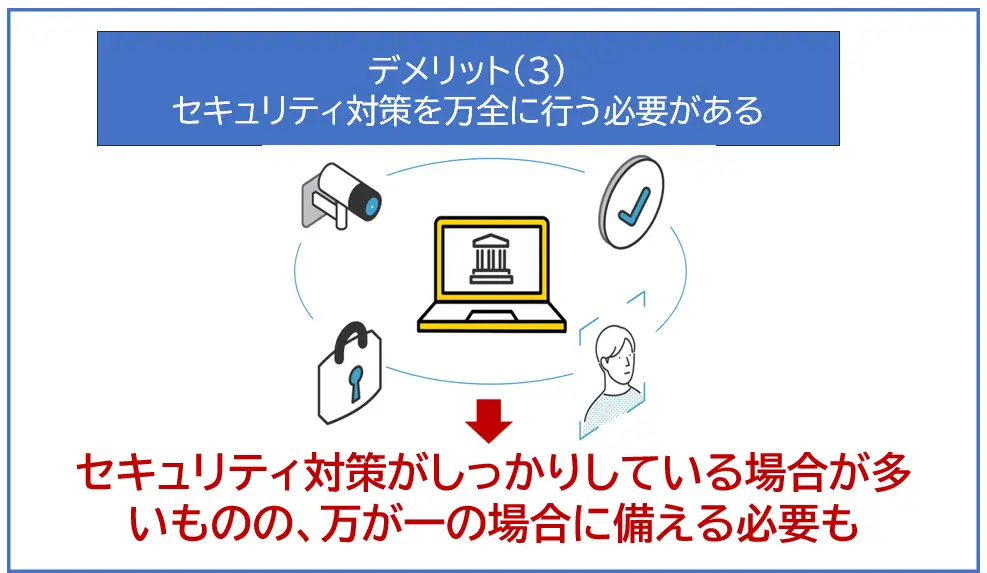 デメリット(3)
セキュリティ対策を万全に行う必要がある

セキュリティ対策がしっかりしている場合が多いものの、万が一の場合に備える必要も